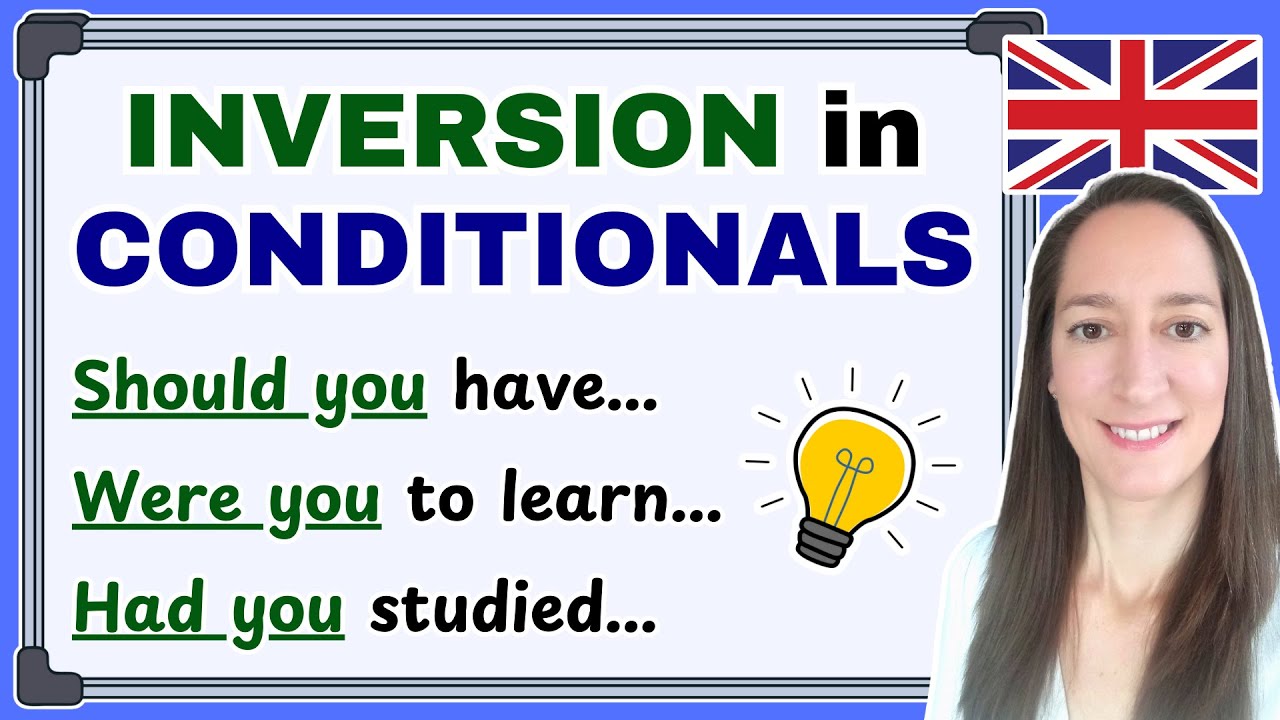 INVERSION in CONDITIONALS

Should you have...

Were you to learn...

Had you studied...